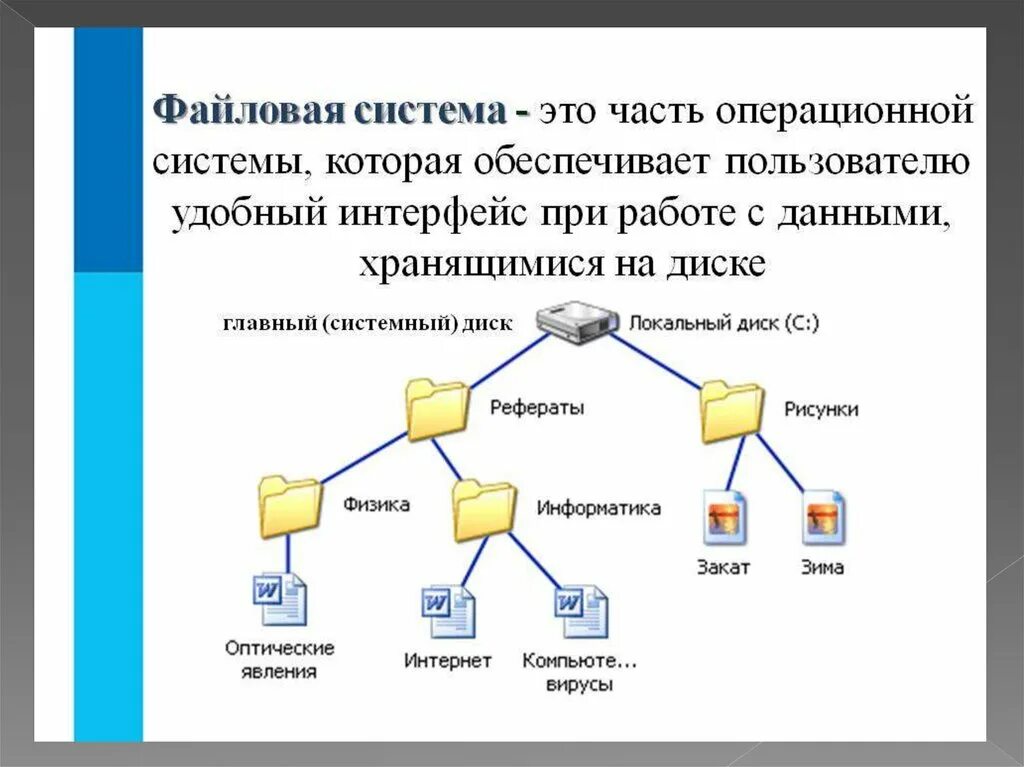 Файловая система - это часть операционной системы, которая обеспечивает пользователю удобный интерфейс при работе с данными, хранящимися на диске

главный (системный) диск

Локальный диск (C:)

Рефераты

Рисунки

Физика

Информатика

Закат

Зима

Оптические явления

Интернет

Компьюте... вирусы